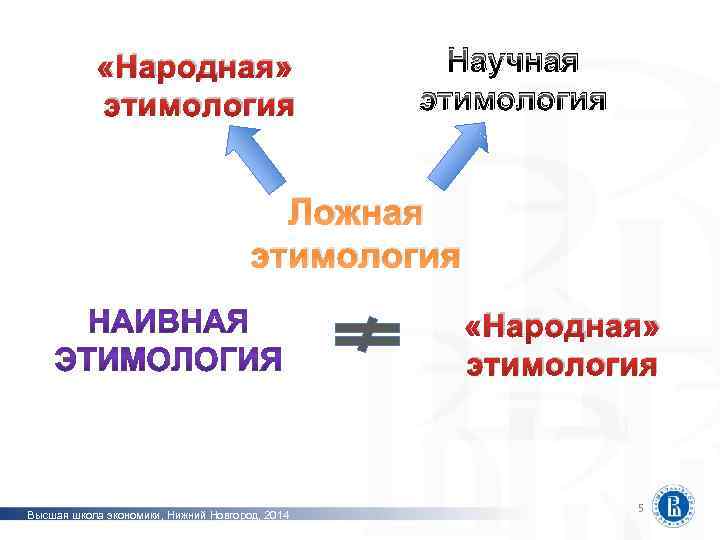 «Народная» этимология

Научная этимология

Ложная этимология

НАИВНАЯ ЭТИМОЛОГИЯ

$\neq$

«Народная» этимология

Высшая школа экономики, Нижний Новгород, 2014

5